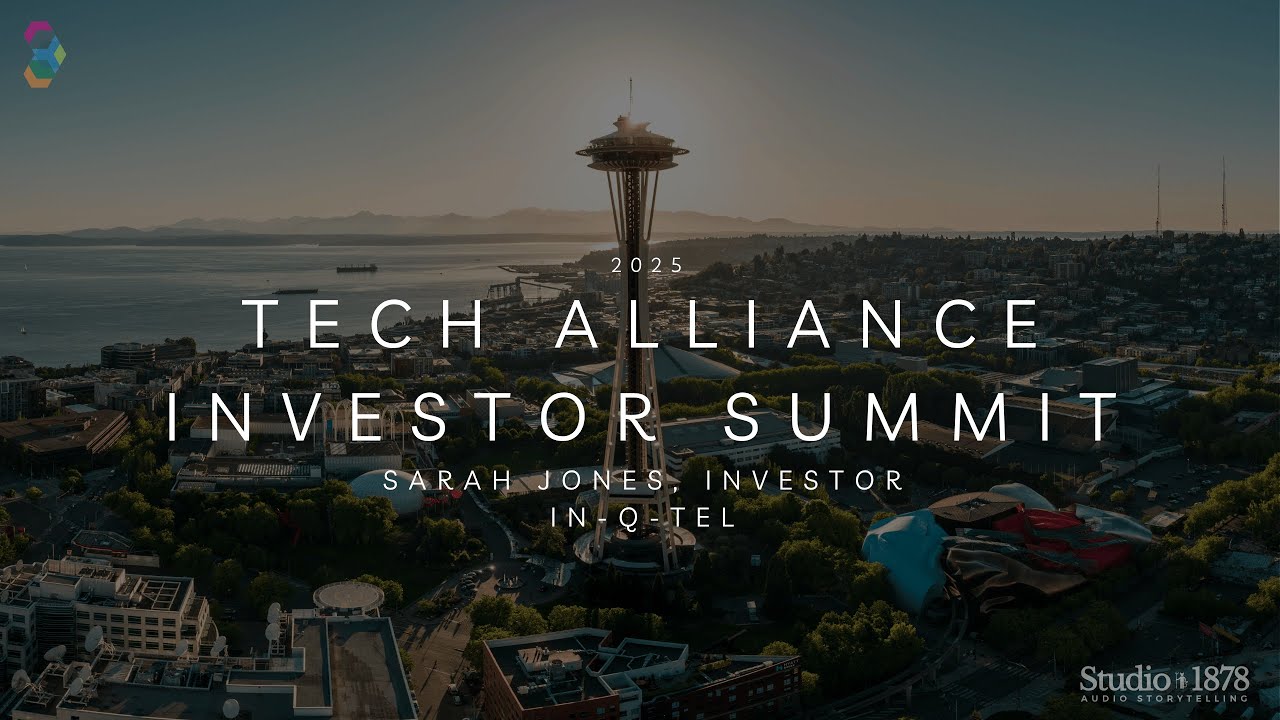 2025

TECH ALLIANCE INVESTOR SUMMIT

SARAH JONES, INVESTOR
IN-Q-TEL

Studio 1878
AUDIO STORYTELLING